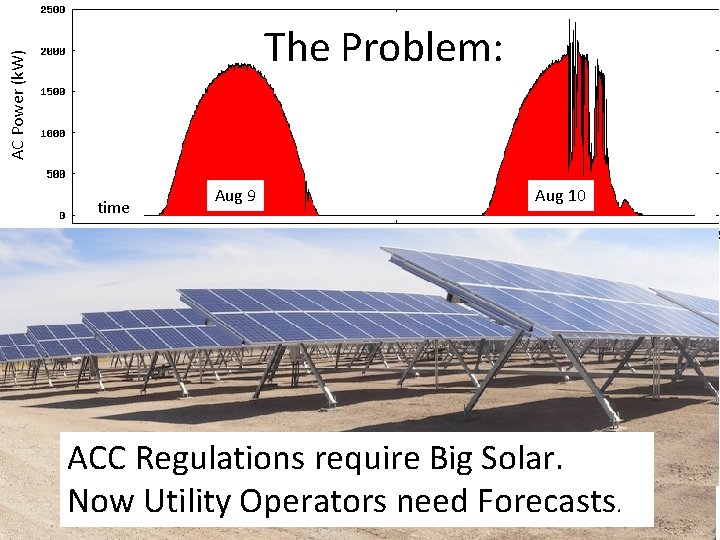 The Problem:

AC Power (kW)

2500
2000
1500
1000
500
0

time

Aug 9

Aug 10

ACC Regulations require Big Solar.
Now Utility Operators need Forecasts.